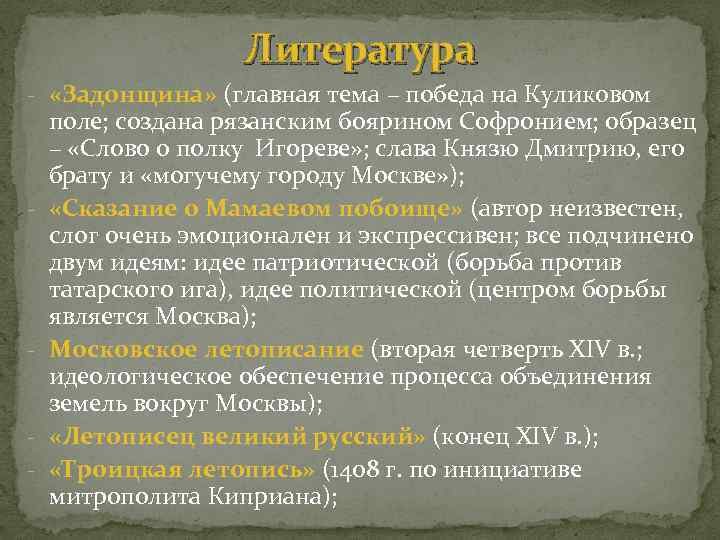 Литература

- «Задонщина» (главная тема – победа на Куликовом поле; создана рязанским боярином Софронием; образец – «Слово о полку Игореве»; слава Князю Дмитрию, его брату и «могучему городу Москве»);
- «Сказание о Мамаевом побоище» (автор неизвестен, слог очень эмоционален и экспрессивен; все подчинено двум идеям: идее патриотической (борьба против татарского ига), идее политической (центром борьбы является Москва);
- Московское летописание (вторая четверть XIV в.; идеологическое обеспечение процесса объединения земель вокруг Москвы);
- «Летописец великий русский» (конец XIV в.);
- «Троицкая летопись» (1408 г. по инициативе митрополита Киприана);